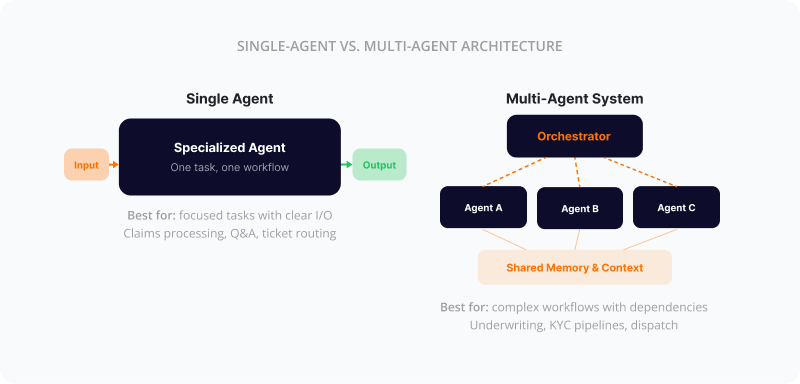 SINGLE-AGENT VS. MULTI-AGENT ARCHITECTURE

Single Agent

Input

Specialized Agent
One task, one workflow

Output

Best for: focused tasks with clear I/O
Claims processing, Q&A, ticket routing

Multi-Agent System

Orchestrator

Agent A

Agent B

Agent C

Shared Memory & Context

Best for: complex workflows with dependencies
Underwriting, KYC pipelines, dispatch